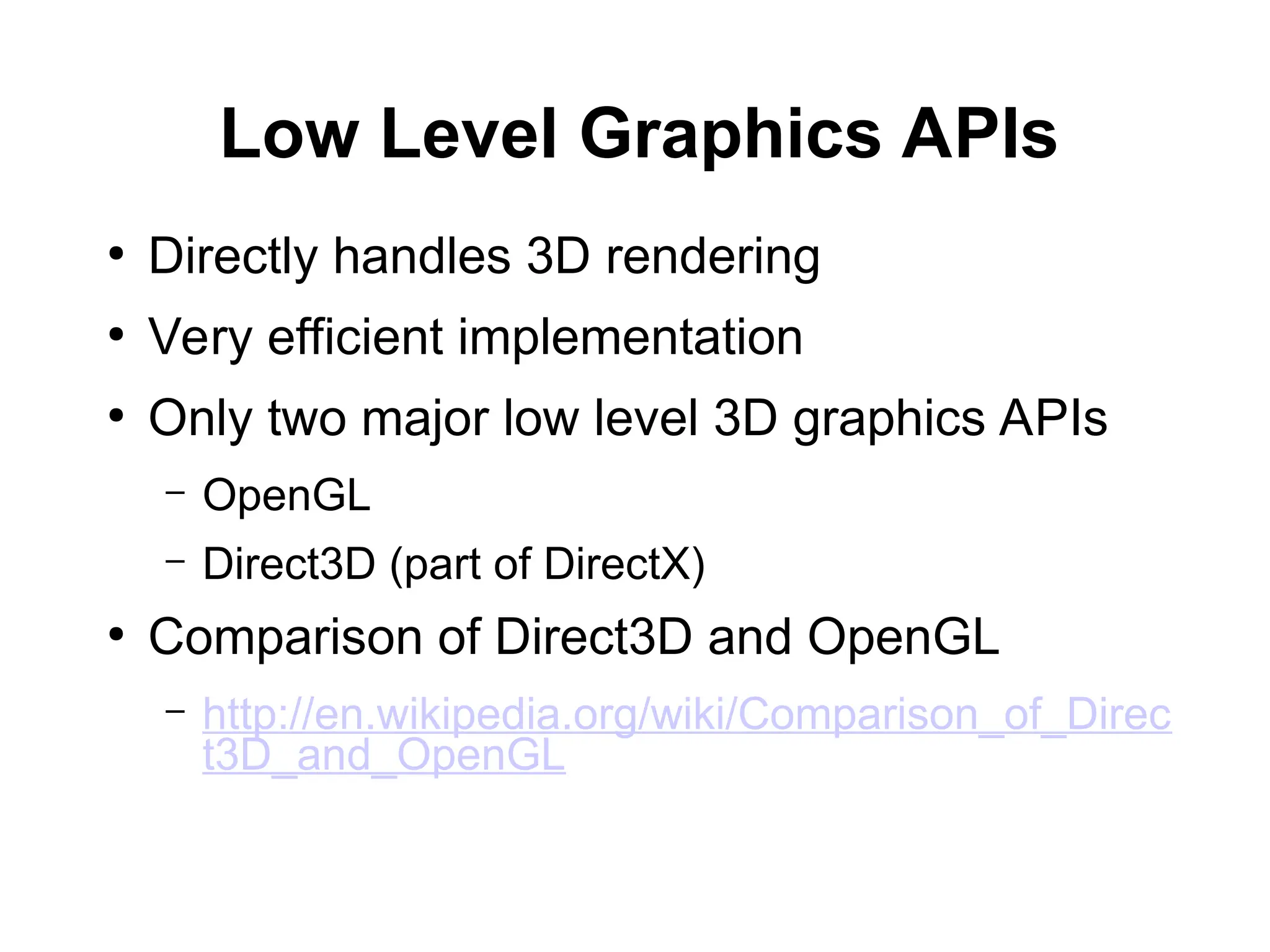 Low Level Graphics APIs

• Directly handles 3D rendering
• Very efficient implementation
• Only two major low level 3D graphics APIs
– OpenGL
– Direct3D (part of DirectX)
• Comparison of Direct3D and OpenGL
– http://en.wikipedia.org/wiki/Comparison_of_Direct3D_and_OpenGL